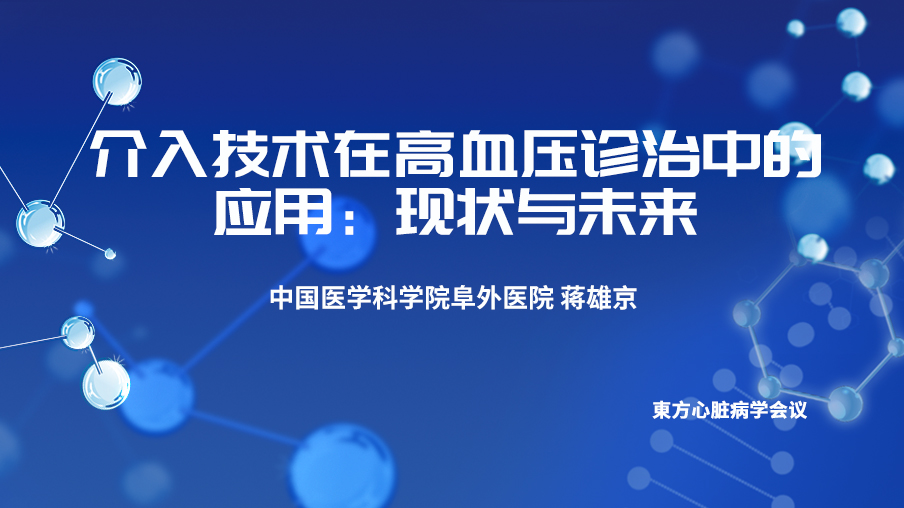 介入技术在高血压诊治中的应用：现状与未来

中国医学科学院阜外医院 蒋雄京

東方心脏病学会议